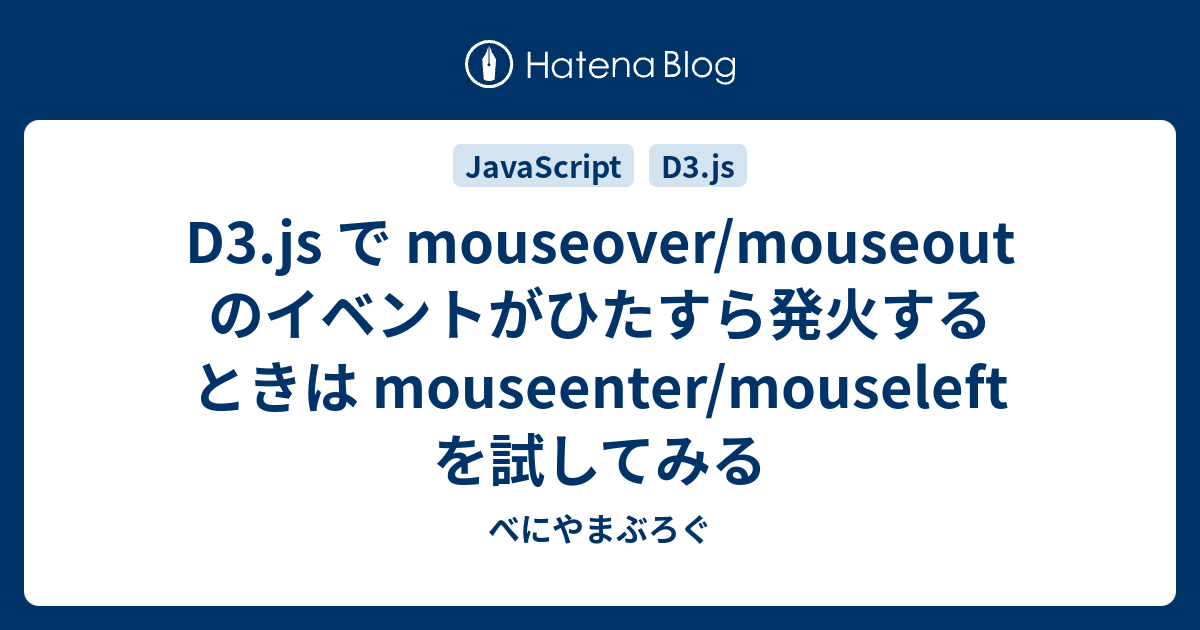 Hatena Blog

JavaScript D3.js

D3.js で mouseover/mouseout のイベントがひたすら発火するときは mouseenter/mouseleft を試してみる

べにやまぶろぐ